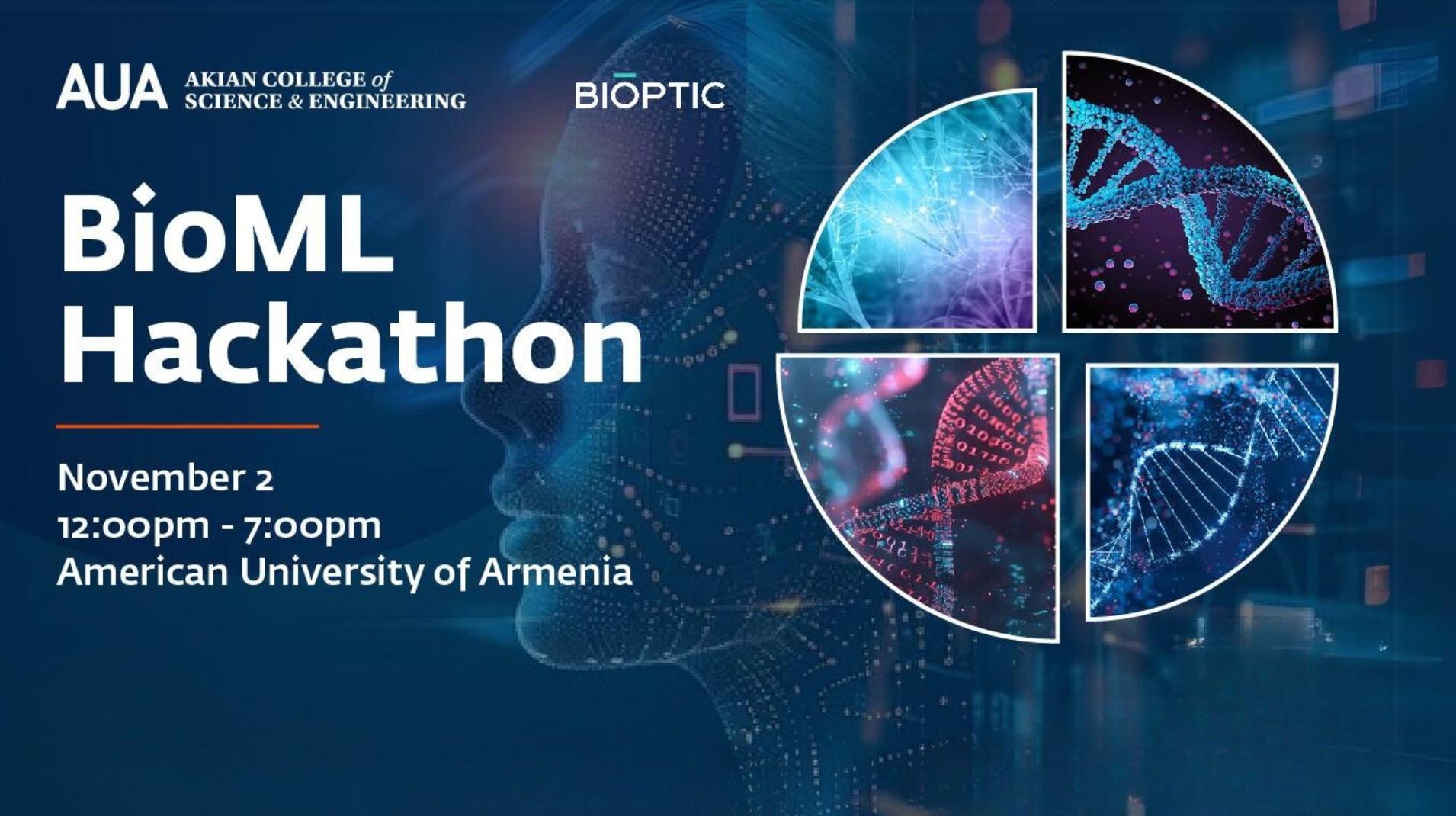 AUA AKIAN COLLEGE of SCIENCE & ENGINEERING

BIOPTIC

BioML Hackathon

November 2
12:00pm - 7:00pm
American University of Armenia